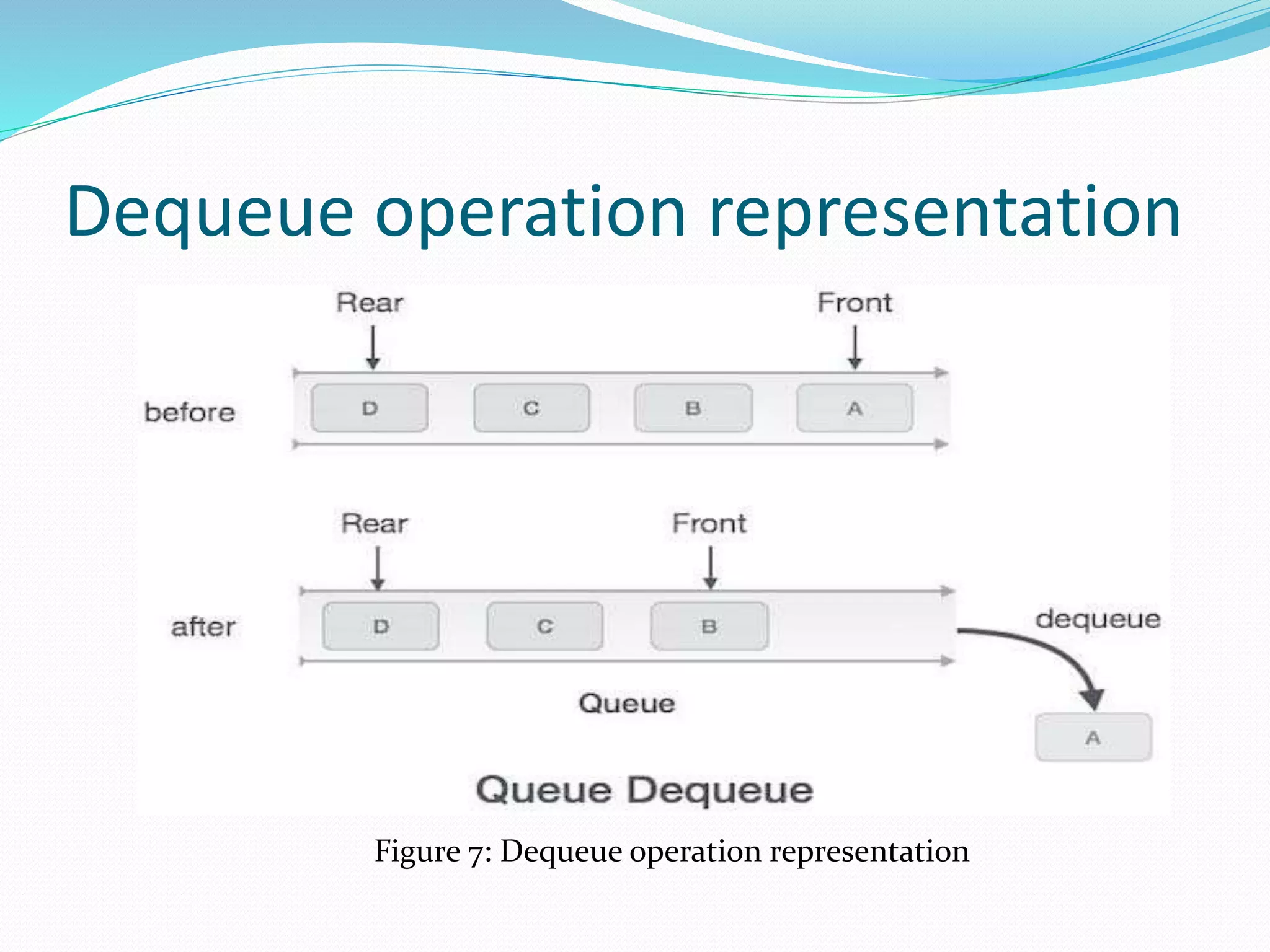 Dequeue operation representation

Rear

Front

before

D

C

B

A

Rear

Front

after

D

C

B

dequeue

Queue

A

Queue Dequeue

Figure 7: Dequeue operation representation